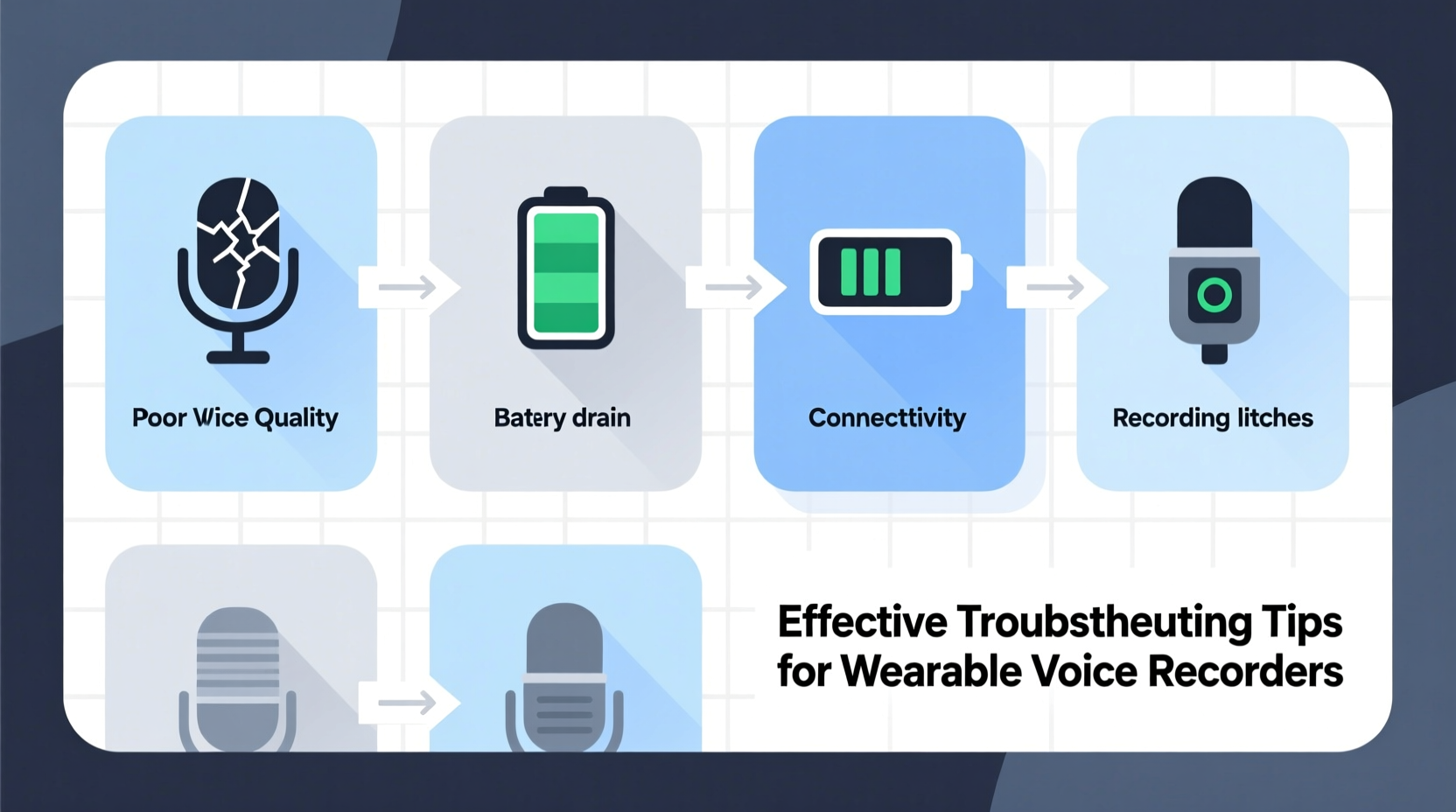 Poor Wice Quality

Batery drain

Connecttivity

Recording litches

Effective Troubstheuting Tips for Wearable Voice Recorders